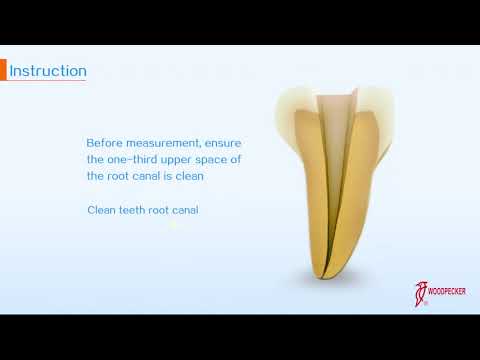 Instruction

Before measurement, ensure the one-third upper space of the root canal is clean

Clean teeth root canal

WOODPECKER